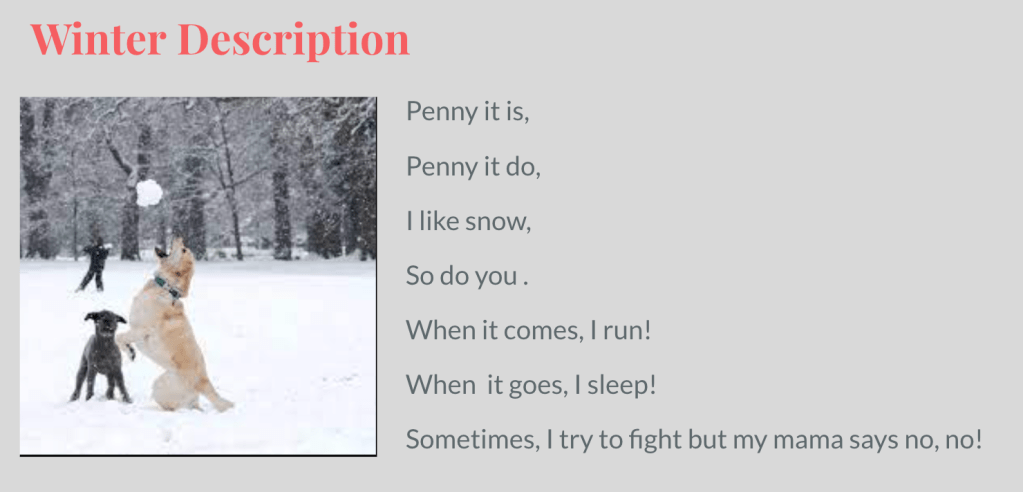 Winter Description

Penny it is,

Penny it do,

I like snow,

So do you .

When it comes, I run!

When  it goes, I sleep!

Sometimes, I try to fight but my mama says no, no!